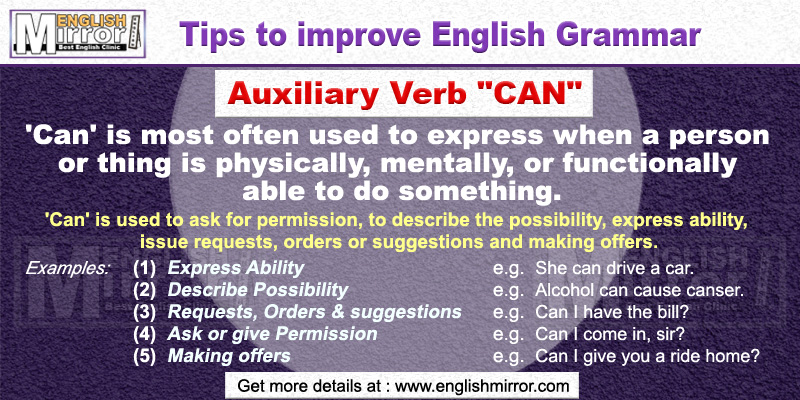 ENGLISH Mirror
Best English Clinic

Tips to improve English Grammar

Auxiliary Verb "CAN"

'Can' is most often used to express when a person or thing is physically, mentally, or functionally able to do something.

'Can' is used to ask for permission, to describe the possibility, express ability, issue requests, orders or suggestions and making offers.

Examples: (1) Express Ability e.g. She can drive a car.
(2) Describe Possibility e.g. Alcohol can cause canser.
(3) Requests, Orders & suggestions e.g. Can I have the bill?
(4) Ask or give Permission e.g. Can I come in, sir?
(5) Making offers e.g. Can I give you a ride home?

Get more details at : www.englishmirror.com